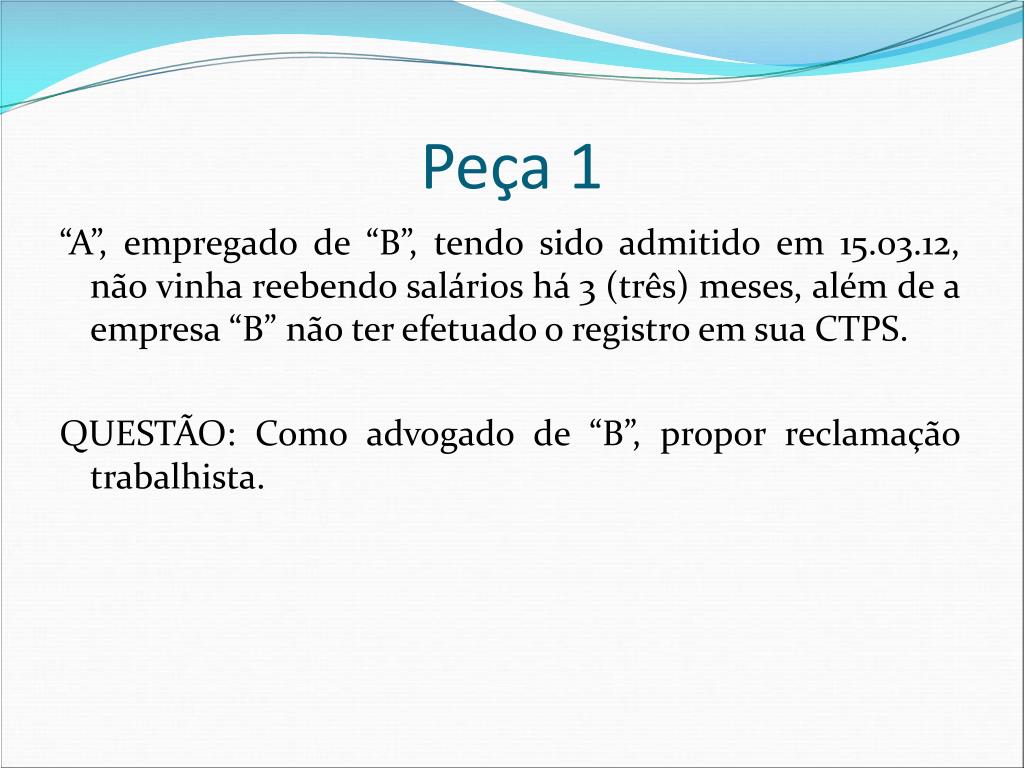 Peça 1

“A”, empregado de “B”, tendo sido admitido em 15.03.12, não vinha reebendo salários há 3 (três) meses, além de a empresa “B” não ter efetuado o registro em sua CTPS.

QUESTÃO: Como advogado de “B”, propor reclamação trabalhista.